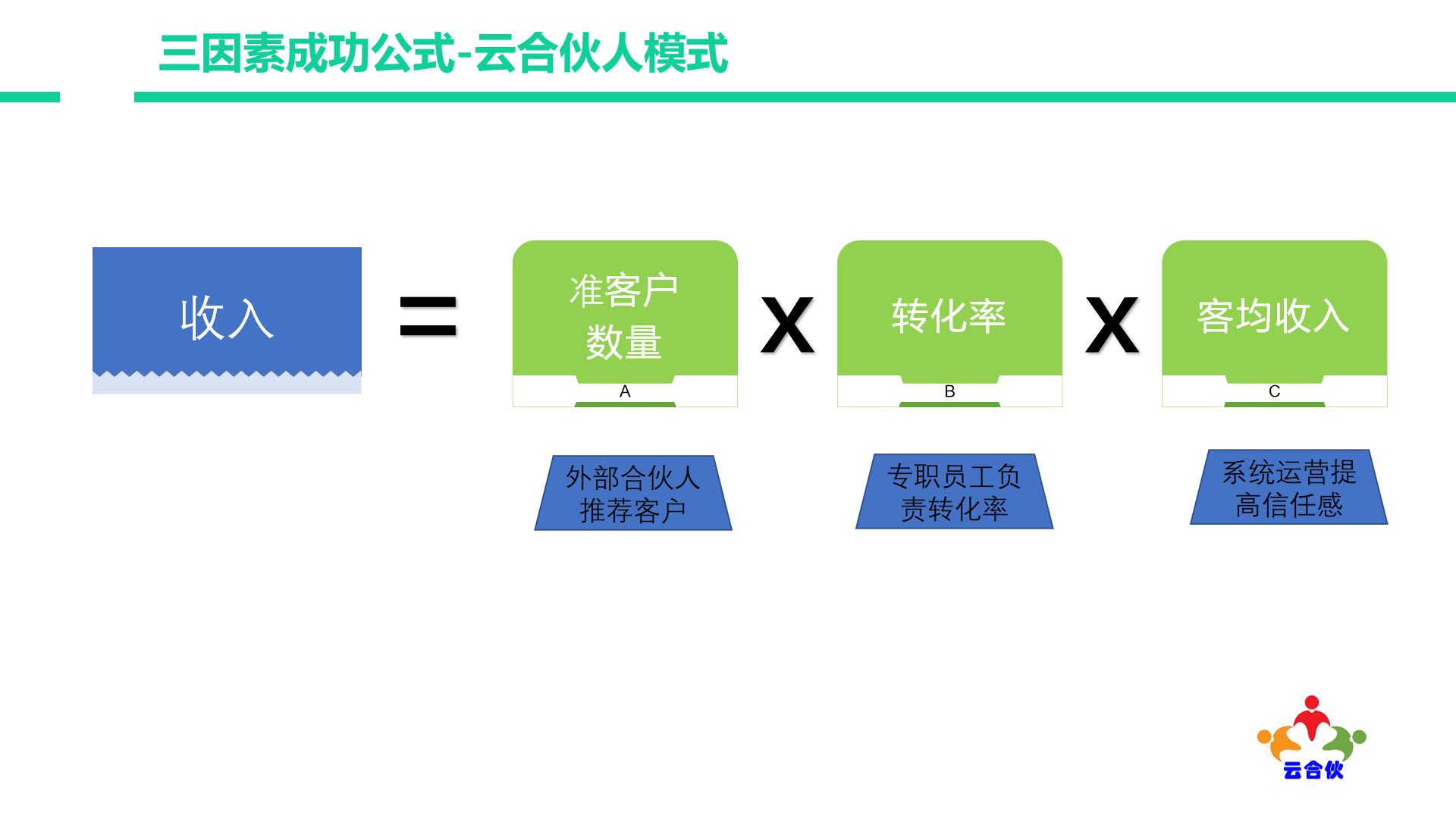 三因素成功公式-云合伙人模式

收入

=

准客户数量

A

X

转化率

B

X

客均收入

C

外部合伙人推荐客户

专职员工负责转化率

系统运营提高信任感

云合伙